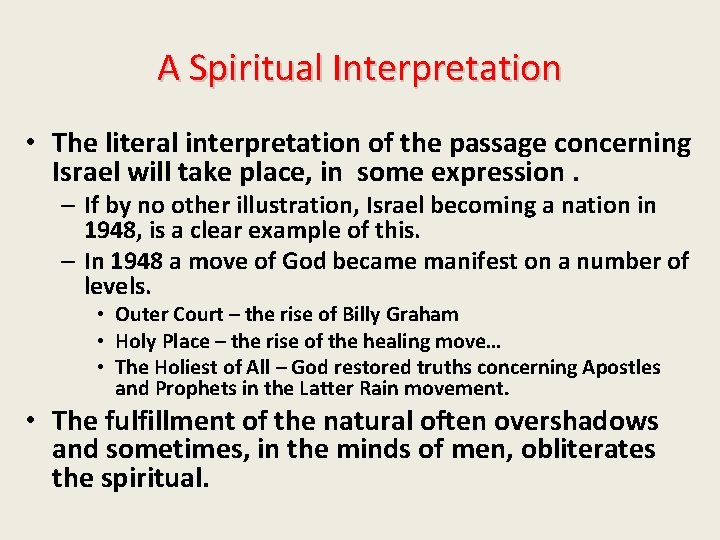 A Spiritual Interpretation

• The literal interpretation of the passage concerning Israel will take place, in some expression .

– If by no other illustration, Israel becoming a nation in 1948, is a clear example of this.

– In 1948 a move of God became manifest on a number of levels.

• Outer Court – the rise of Billy Graham

• Holy Place – the rise of the healing move…

• The Holiest of All – God restored truths concerning Apostles and Prophets in the Latter Rain movement.

• The fulfillment of the natural often overshadows and sometimes, in the minds of men, obliterates the spiritual.